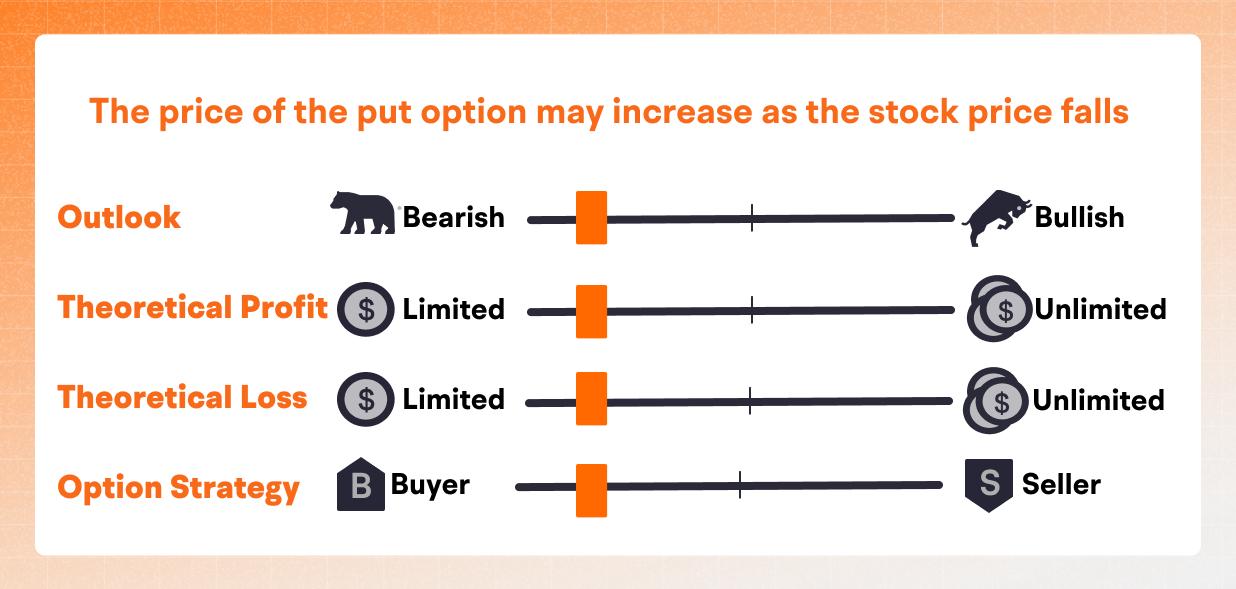 The price of the put option may increase as the stock price falls

Outlook Bearish Bullish

Theoretical Profit $ Limited $ Unlimited

Theoretical Loss $ Limited $ Unlimited

Option Strategy B Buyer S Seller